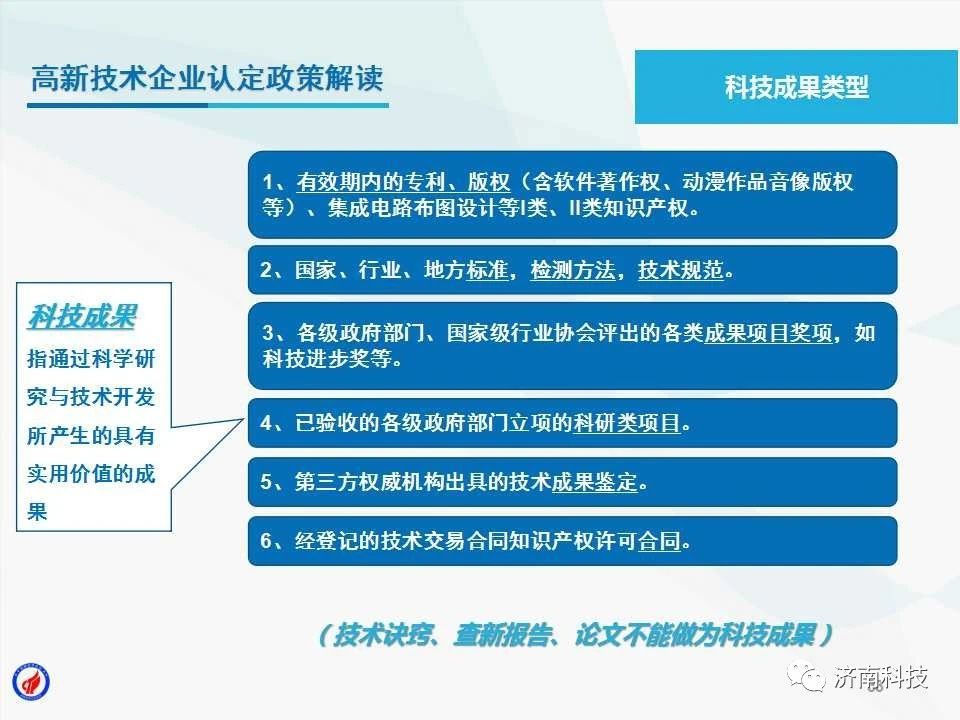 高新技术企业认定政策解读

科技成果类型

科技成果
指通过科学研究与技术开发所产生的具有实用价值的成果

1、有效期内的专利、版权（含软件著作权、动漫作品音像版权等）、集成电路布图设计等I类、II类知识产权。

2、国家、行业、地方标准，检测方法，技术规范。

3、各级政府部门、国家级行业协会评出的各类成果项目奖项，如科技进步奖等。

4、已验收的各级政府部门立项的科研类项目。

5、第三方权威机构出具的技术成果鉴定。

6、经登记的技术交易合同知识产权许可合同。

（技术诀窍、查新报告、论文不能做为科技成果）

济南科技